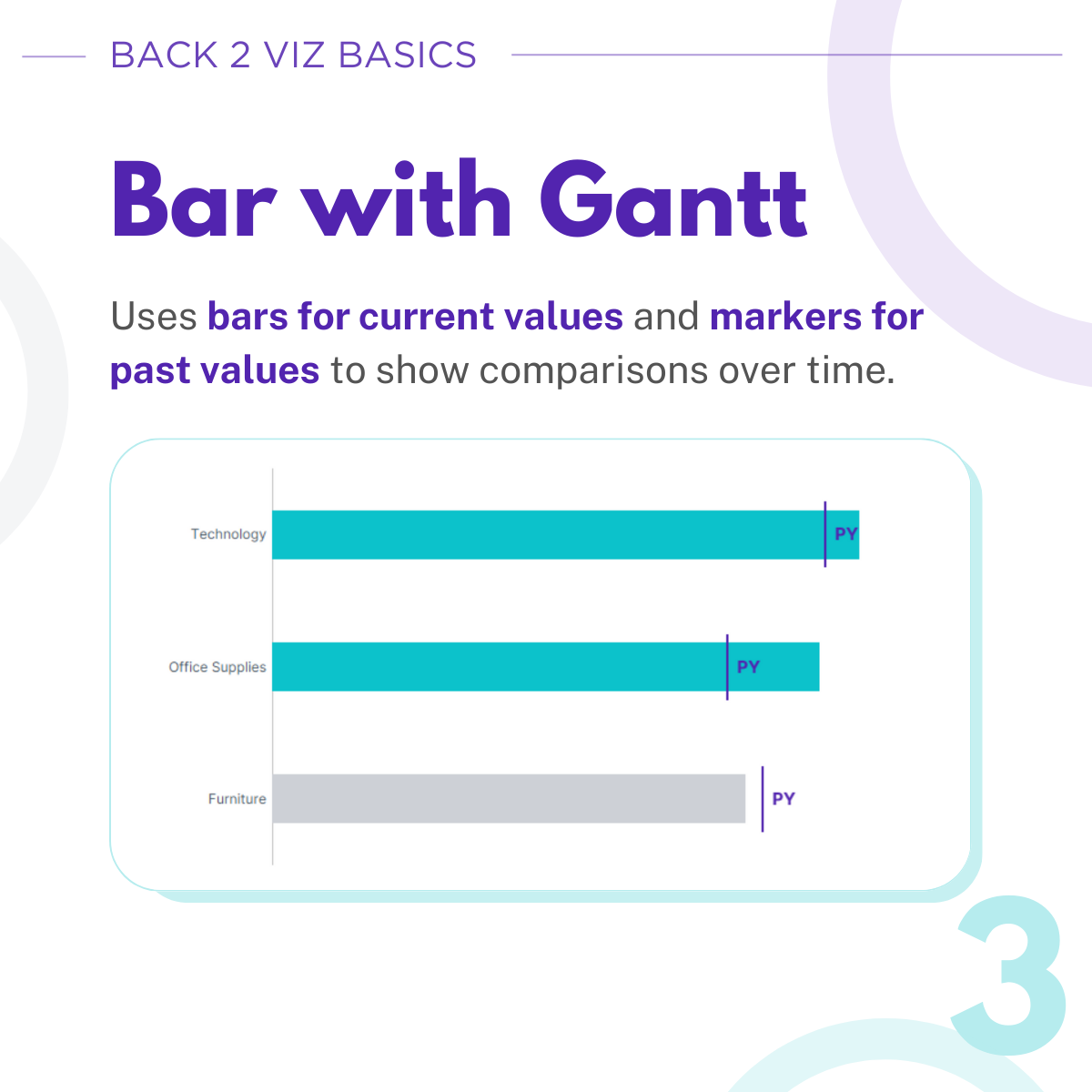 BACK 2 VIZ BASICS

Bar with Gantt

Uses bars for current values and markers for past values to show comparisons over time.

Technology
PY
Office Supplies
PY
Furniture
PY

3